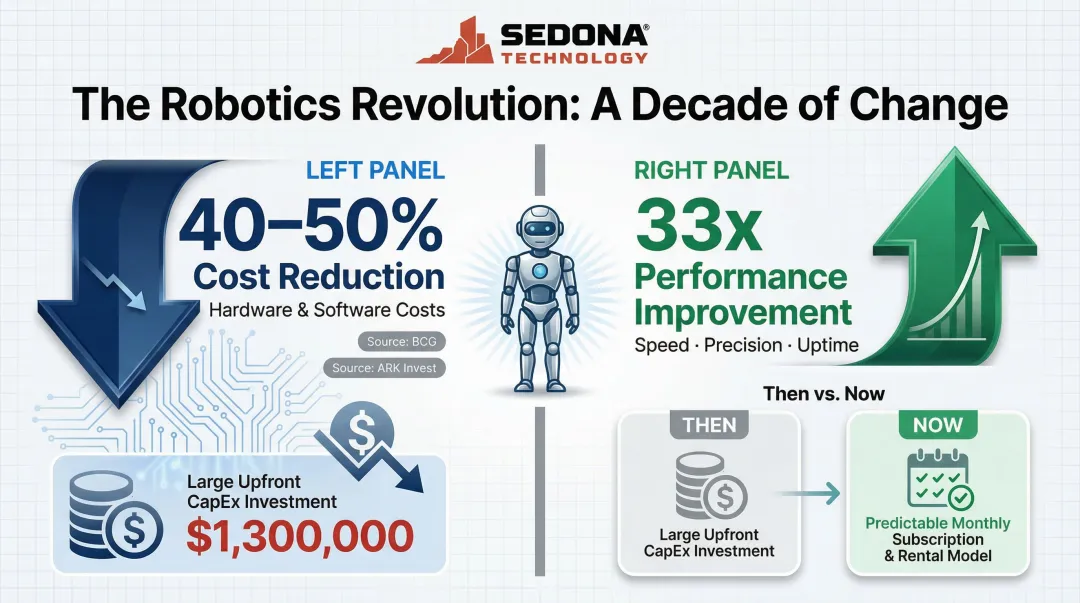 SEDONA®
TECHNOLOGY

The Robotics Revolution: A Decade of Change

LEFT PANEL
40–50%
Cost Reduction
Hardware & Software Costs
Source: BCG
Source: ARK Invest

Large Upfront
CapEx Investment
$1,300,000

RIGHT PANEL
33x
Performance Improvement
Speed · Precision · Uptime

Then vs. Now

THEN
Large Upfront
CapEx Investment

NOW
Predictable Monthly
Subscription
& Rental Model